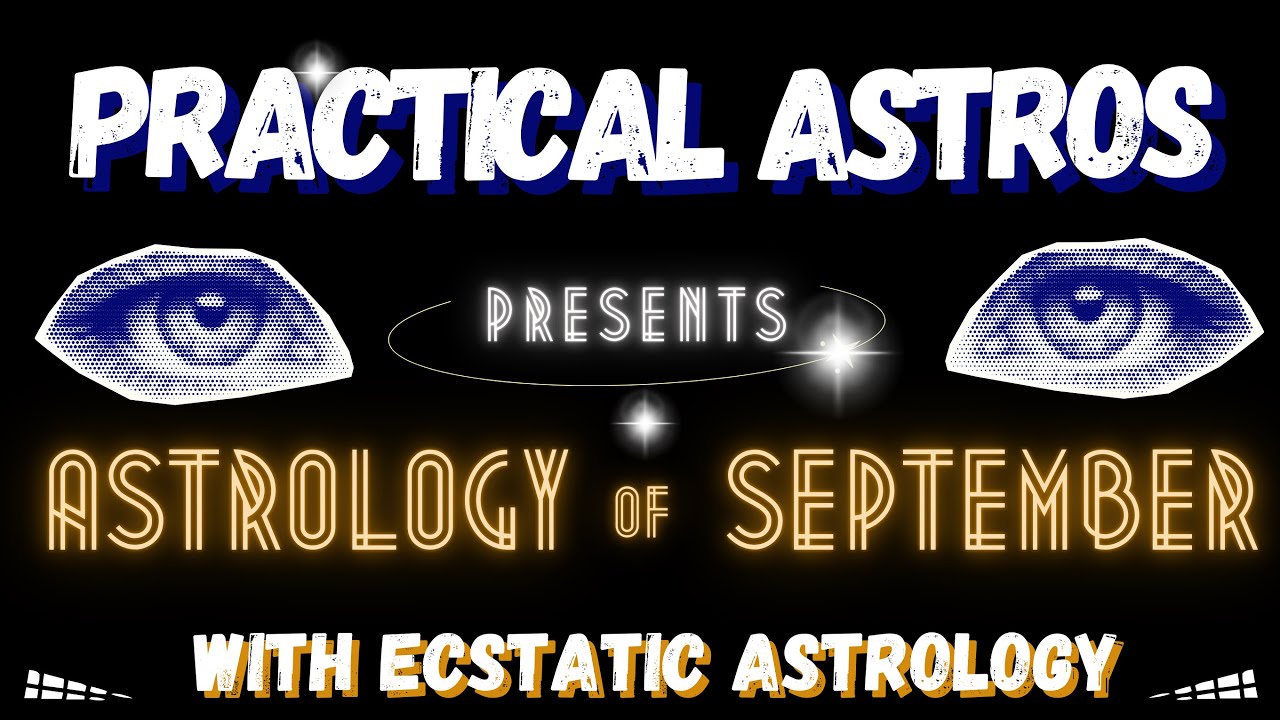 PRACTICAL ASTROS

PRESENTS

ASTROLOGY OF SEPTEMBER

WITH ECSTATIC ASTROLOGY